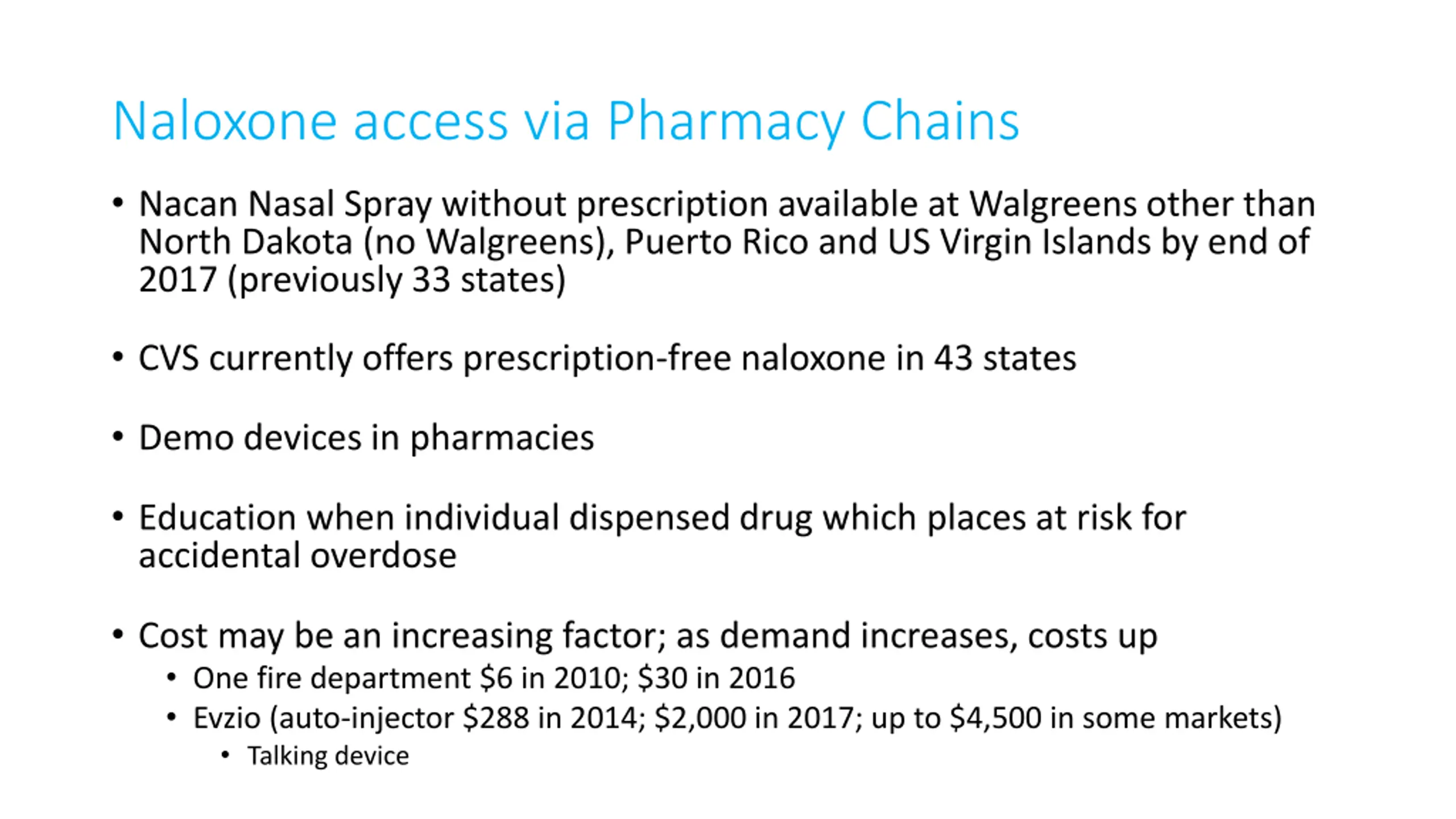 Naloxone access via Pharmacy Chains

• Nacan Nasal Spray without prescription available at Walgreens other than North Dakota (no Walgreens), Puerto Rico and US Virgin Islands by end of 2017 (previously 33 states)

• CVS currently offers prescription-free naloxone in 43 states

• Demo devices in pharmacies

• Education when individual dispensed drug which places at risk for accidental overdose

• Cost may be an increasing factor; as demand increases, costs up
  • One fire department \$6 in 2010; \$30 in 2016
  • Evzio (auto-injector \$288 in 2014; \$2,000 in 2017; up to \$4,500 in some markets)
    • Talking device